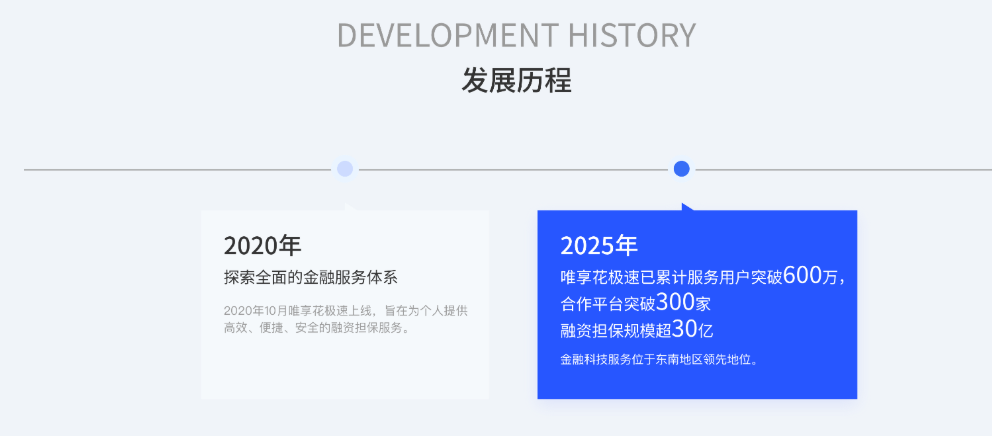 DEVELOPMENT HISTORY
发展历程

2020年
探索全面的金融服务体系

2020年10月唯享花极速上线，旨在为个人提供高效、便捷、安全的融资担保服务。

2025年
唯享花极速已累计服务用户突破600万，
合作平台突破300家
融资担保规模超30亿

金融科技服务位于东南地区领先地位。